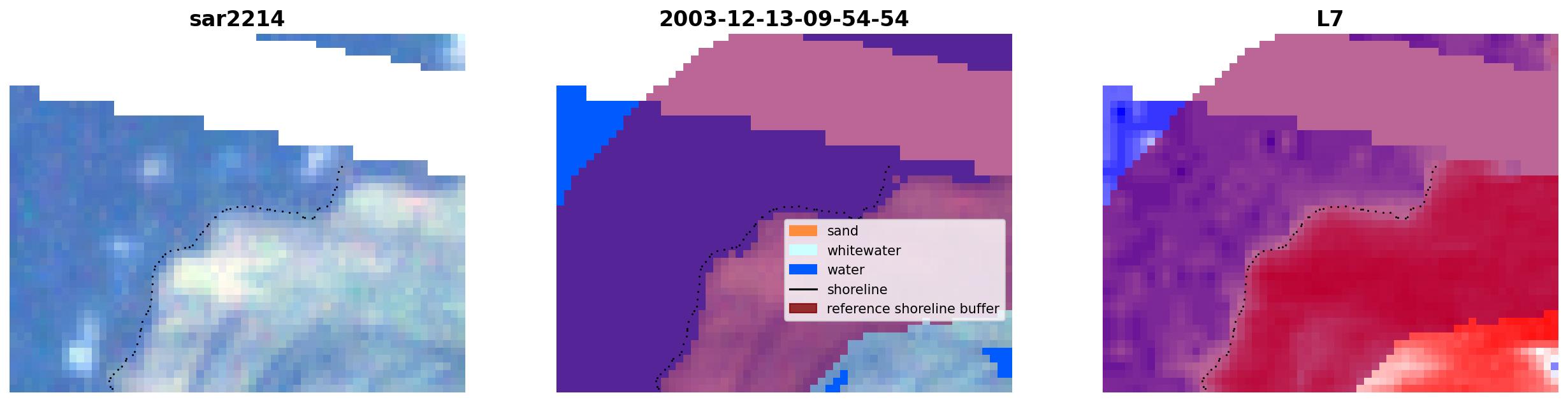 sar2214

2003-12-13-09-54-54

sand
whitewater
water
shoreline
reference shoreline buffer

L7